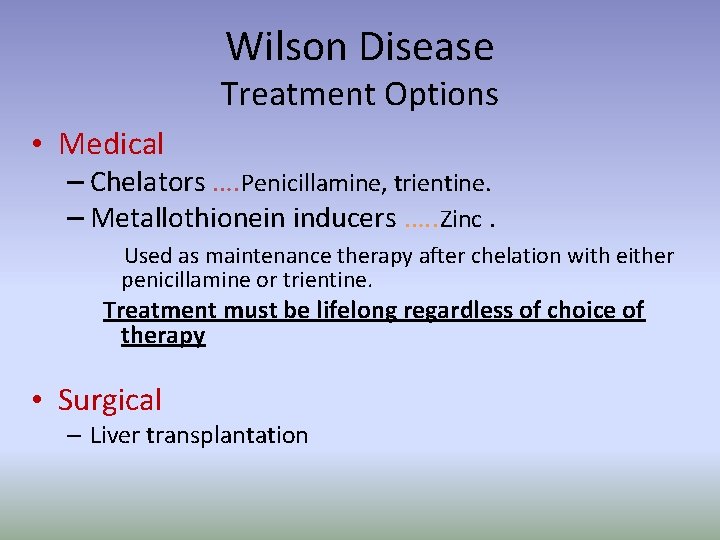 Wilson Disease
Treatment Options

• Medical
– Chelators ….Penicillamine, trientine.
– Metallothionein inducers …..Zinc .

Used as maintenance therapy after chelation with either penicillamine or trientine.

Treatment must be lifelong regardless of choice of therapy

• Surgical
– Liver transplantation